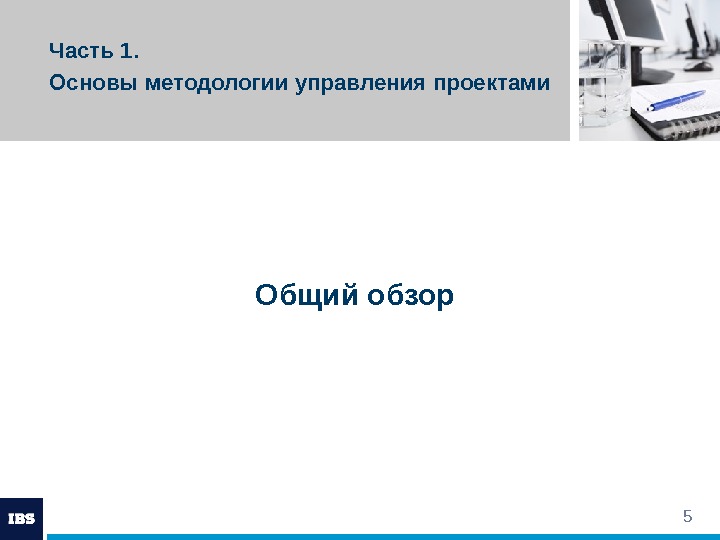 Часть 1.
Основы методологии управления проектами

Общий обзор

IBS

5